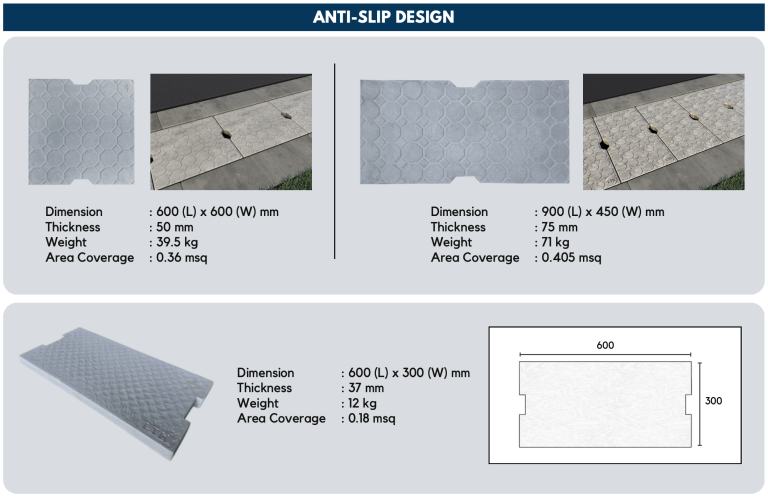 ANTI-SLIP DESIGN

Dimension : 600 (L) x 600 (W) mm
Thickness : 50 mm
Weight : 39.5 kg
Area Coverage : 0.36 msq

Dimension : 900 (L) x 450 (W) mm
Thickness : 75 mm
Weight : 71 kg
Area Coverage : 0.405 msq

Dimension : 600 (L) x 300 (W) mm
Thickness : 37 mm
Weight : 12 kg
Area Coverage : 0.18 msq

600

300